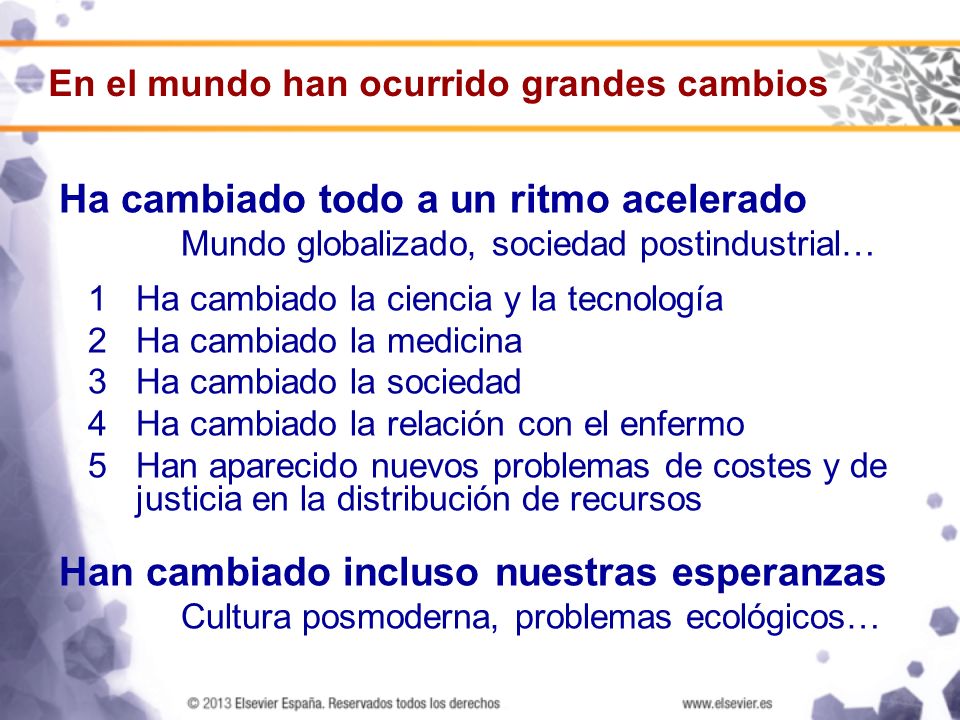 En el mundo han ocurrido grandes cambios

Ha cambiado todo a un ritmo acelerado
Mundo globalizado, sociedad postindustrial…

1 Ha cambiado la ciencia y la tecnología
2 Ha cambiado la medicina
3 Ha cambiado la sociedad
4 Ha cambiado la relación con el enfermo
5 Han aparecido nuevos problemas de costes y de justicia en la distribución de recursos

Han cambiado incluso nuestras esperanzas
Cultura posmoderna, problemas ecológicos…

© 2013 Elsevier España. Reservados todos los derechos
www.elsevier.es